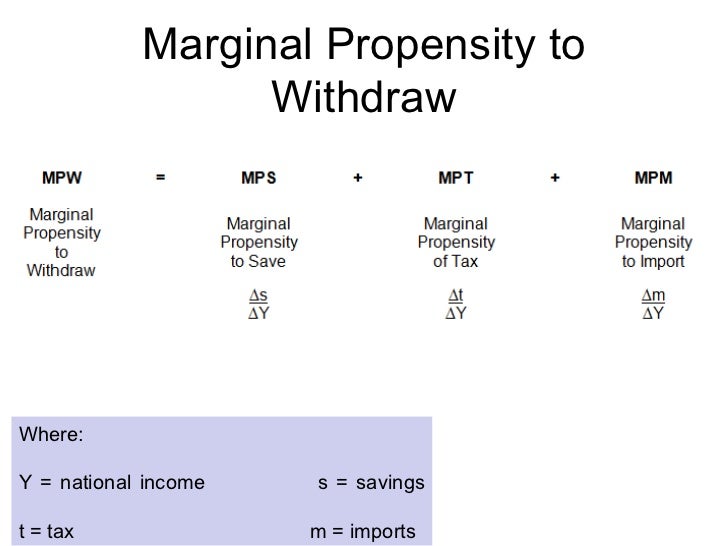 Marginal Propensity to Withdraw

MPW = MPS + MPT + MPM

Marginal Propensity to Withdraw

Marginal Propensity to Save

$\frac{\Delta s}{\Delta Y}$

Marginal Propensity of Tax

$\frac{\Delta t}{\Delta Y}$

Marginal Propensity to Import

$\frac{\Delta m}{\Delta Y}$

Where:

Y = national income s = savings

t = tax m = imports